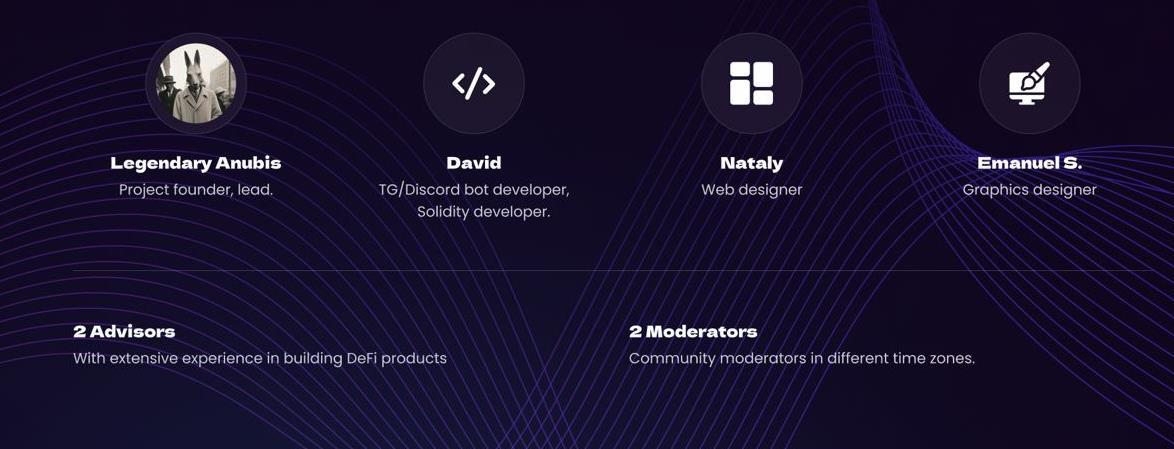 Legendary Anubis
Project founder, lead.

David
TG/Discord bot developer, Solidity developer.

Nataly
Web designer

Emanuel S.
Graphics designer

2 Advisors
With extensive experience in building DeFi products

2 Moderators
Community moderators in different time zones.